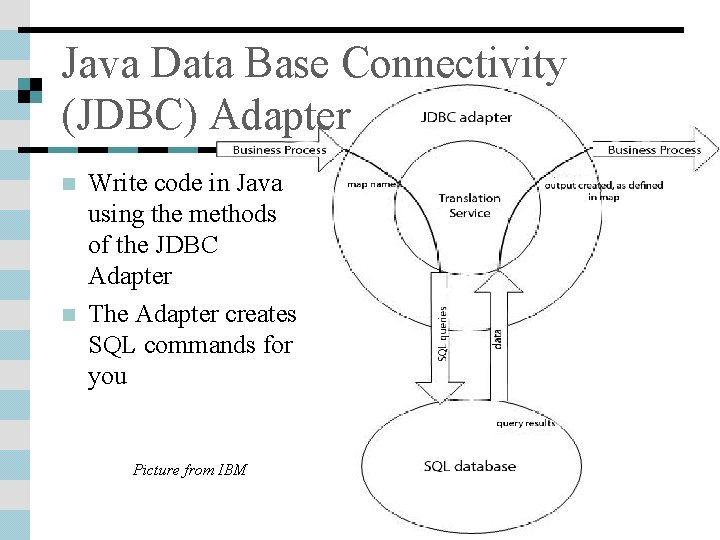 Java Data Base Connectivity (JDBC) Adapter

Write code in Java using the methods of the JDBC Adapter

The Adapter creates SQL commands for you

Picture from IBM

JDBC adapter

Business Process

Business Process

map name

Translation Service

output created, as defined in map

SQL queries

data

query results

SQL database